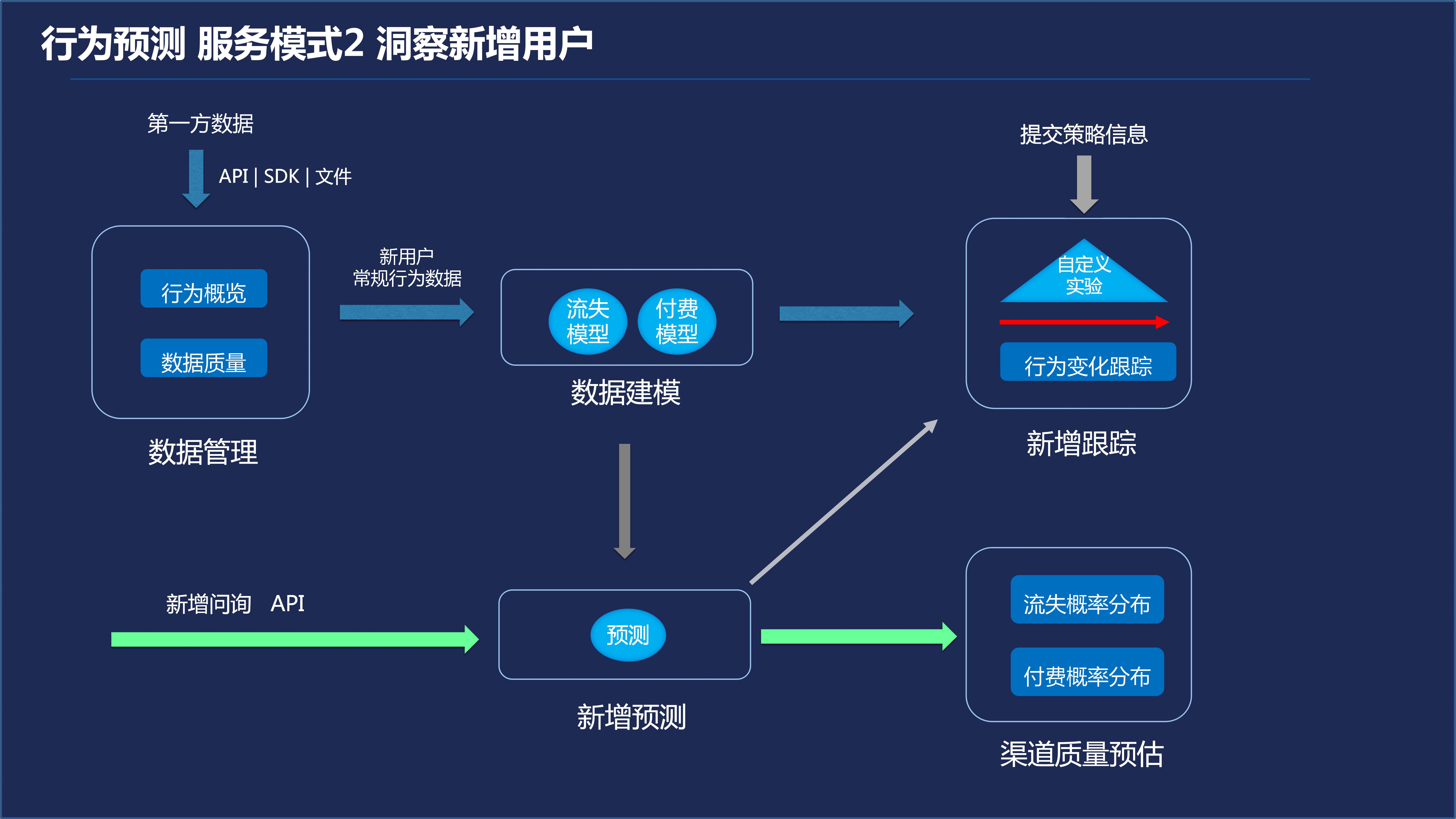 行为预测 服务模式2 洞察新增用户

第一方数据

API | SDK | 文件

行为概览

数据质量

数据管理

新用户
常规行为数据

流失模型

付费模型

数据建模

提交策略信息

自定义实验

行为变化跟踪

新增跟踪

新增问询 API

预测

新增预测

流失概率分布

付费概率分布

渠道质量预估